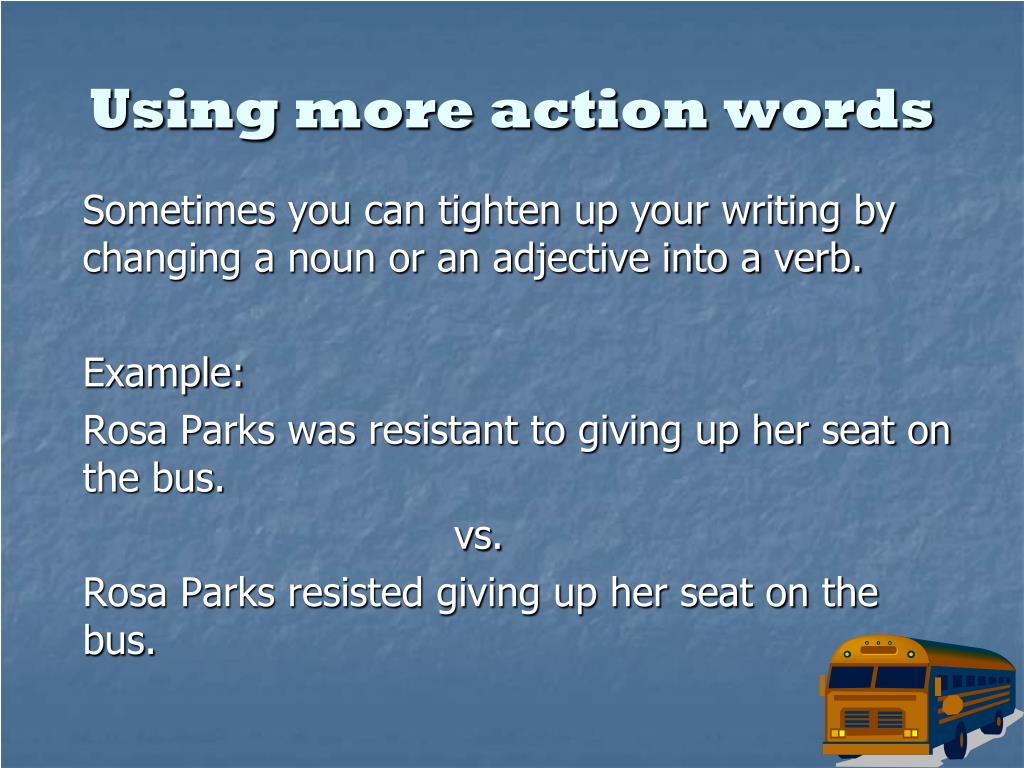 Using more action words

Sometimes you can tighten up your writing by changing a noun or an adjective into a verb.

Example:

Rosa Parks was resistant to giving up her seat on the bus.

vs.

Rosa Parks resisted giving up her seat on the bus.